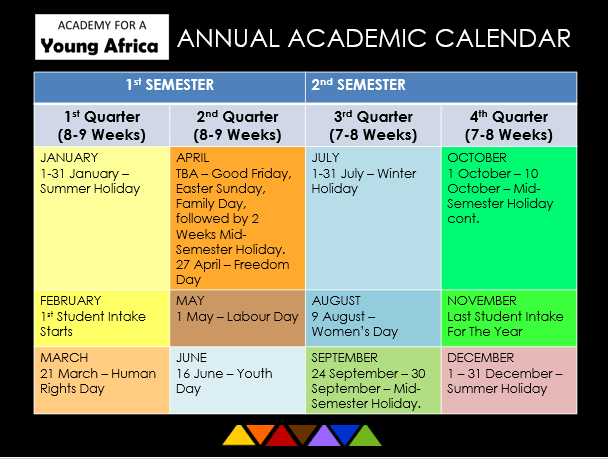 ACADEMY FOR A
Young Africa

ANNUAL ACADEMIC CALENDAR

| 1st SEMESTER | | 2nd SEMESTER | |
|---|---|---|---|
| 1st Quarter (8-9 Weeks) | 2nd Quarter (8-9 Weeks) | 3rd Quarter (7-8 Weeks) | 4th Quarter (7-8 Weeks) |
| JANUARY 1-31 January – Summer Holiday | APRIL TBA – Good Friday, Easter Sunday, Family Day, followed by 2 Weeks Mid-Semester Holiday. 27 April – Freedom Day | JULY 1-31 July – Winter Holiday | OCTOBER 1 October – 10 October – Mid-Semester Holiday cont. |
| FEBRUARY 1st Student Intake Starts | MAY 1 May – Labour Day | AUGUST 9 August – Women's Day | NOVEMBER Last Student Intake For The Year |
| MARCH 21 March – Human Rights Day | JUNE 16 June – Youth Day | SEPTEMBER 24 September – 30 September – Mid-Semester Holiday. | DECEMBER 1 – 31 December – Summer Holiday |